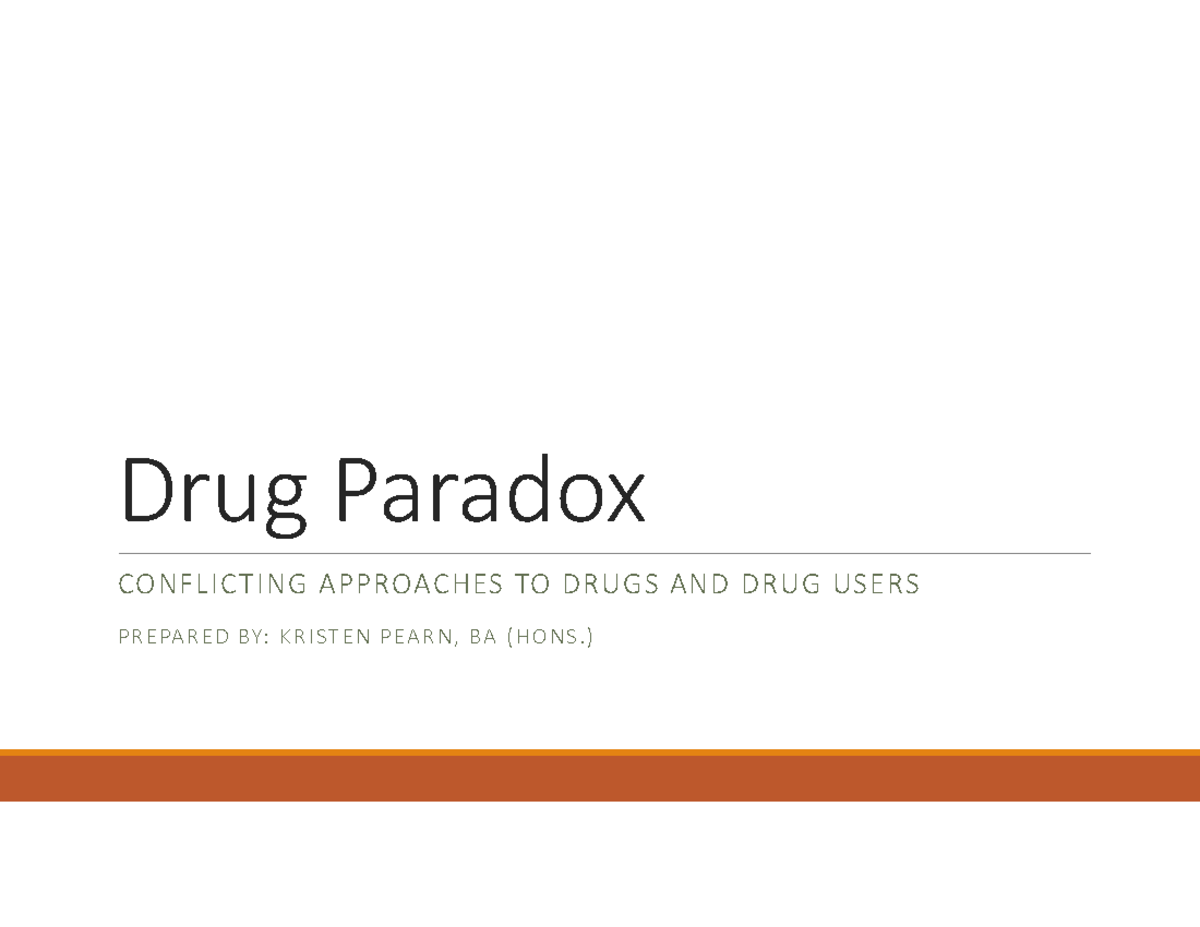 Drug Paradox

CONFLICTING APPROACHES TO DRUGS AND DRUG USERS

PREPARED BY: KRISTEN PEARN, BA (HONS.)